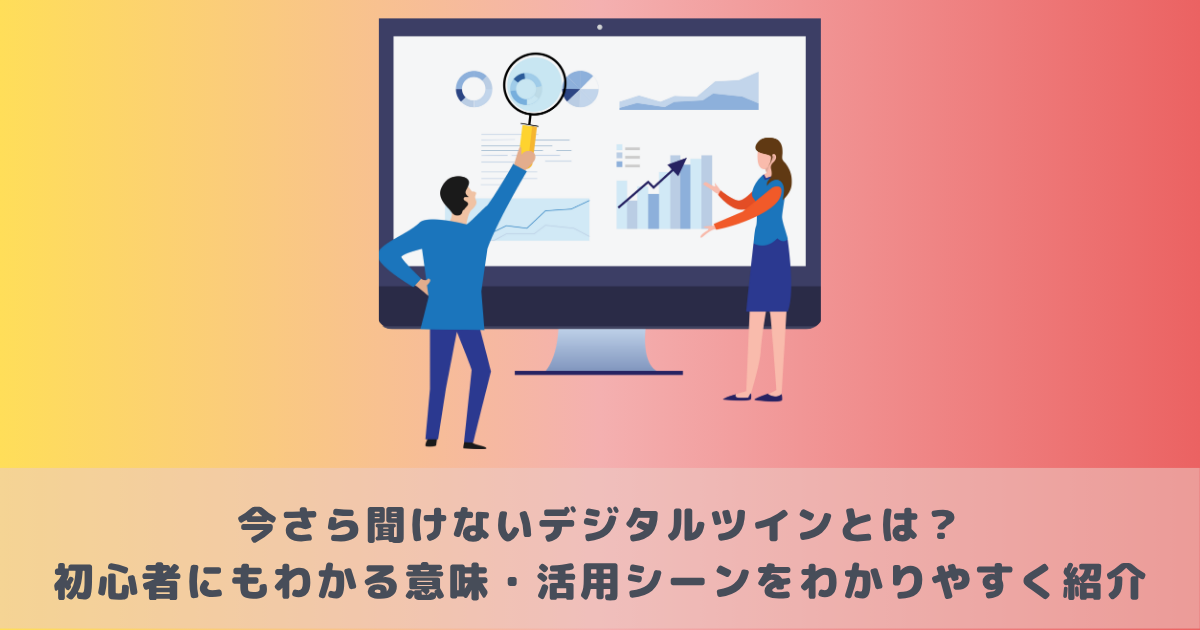 今さら聞けないデジタルツインとは？
初心者にもわかる意味・活用シーンをわかりやすく紹介